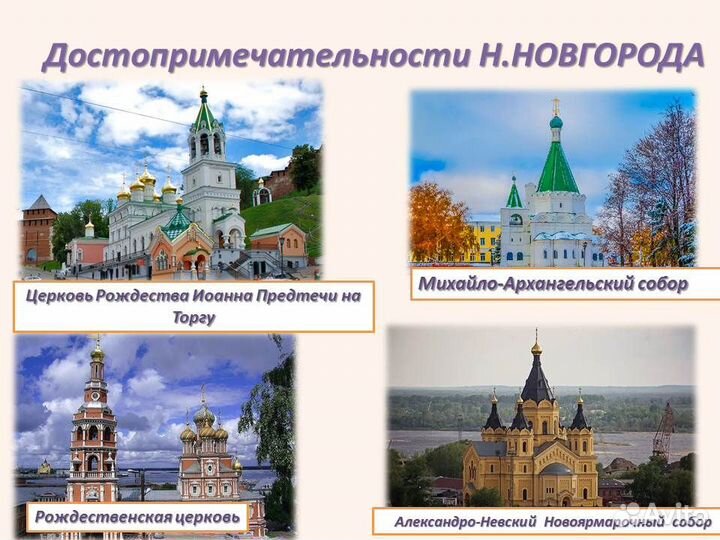 Достопримечательности Н.НОВГОРОДА

Церковь Рождества Иоанна Предтечи на Торгу

Михайло-Архангельский собор

Рождественская церковь

Александро-Невский Новоярмарочный собор

Avito